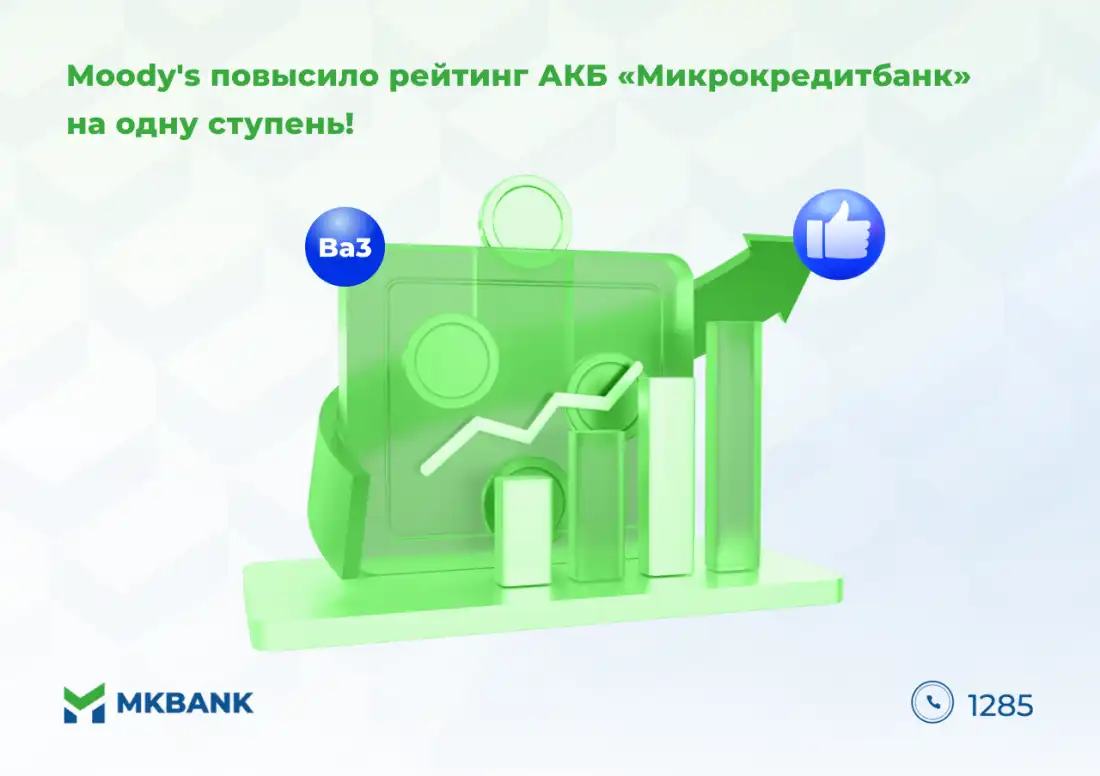 Moody's повысило рейтинг АКБ «Микрокредитбанк» на одну ступень!

Ba3

MKBANK

1285